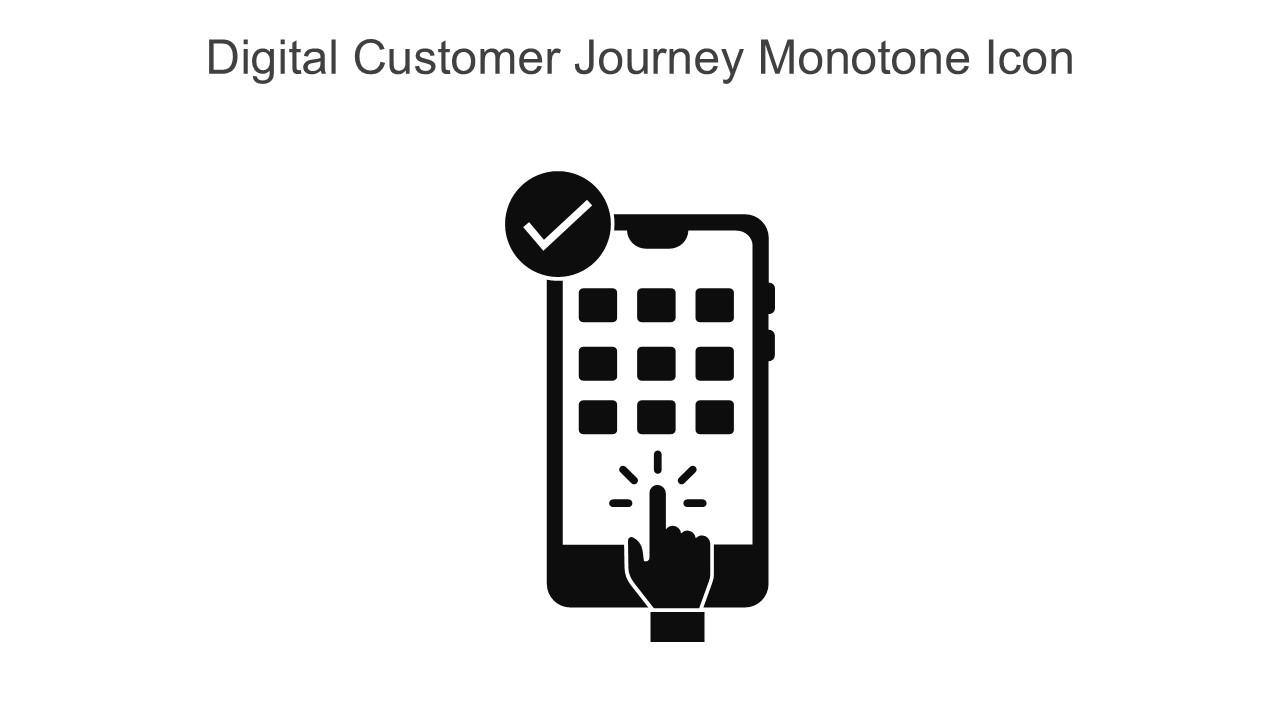 Digital Customer Journey Monotone Icon